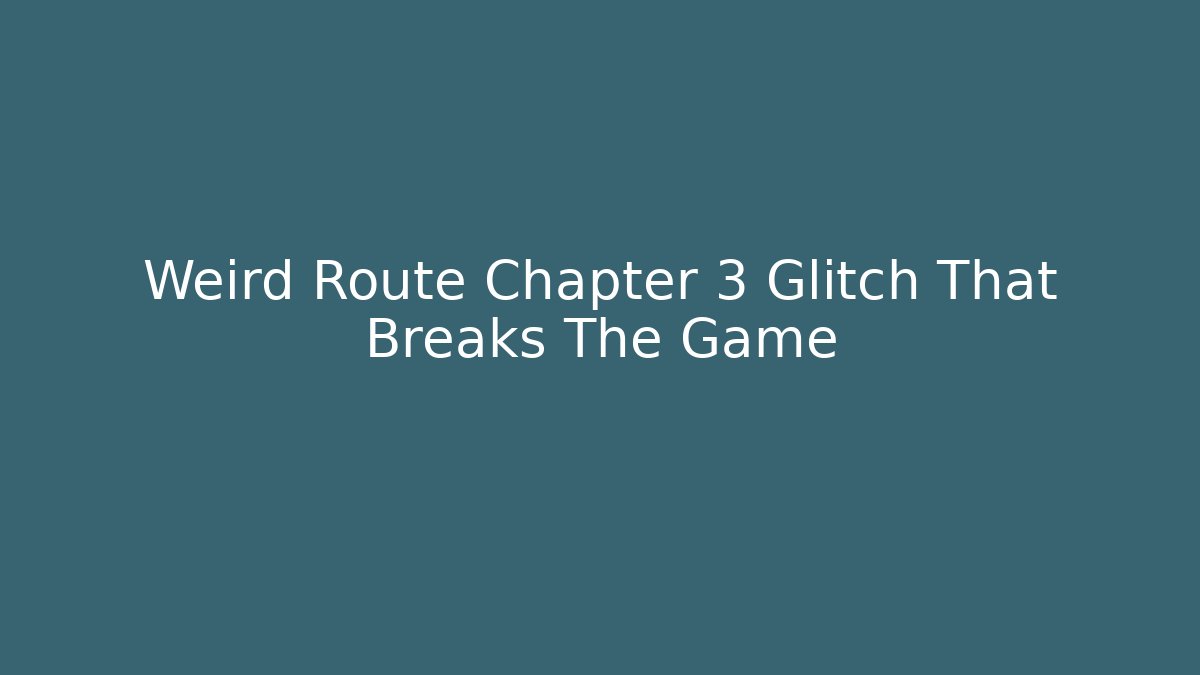 Weird Route Chapter 3 Glitch That Breaks The Game